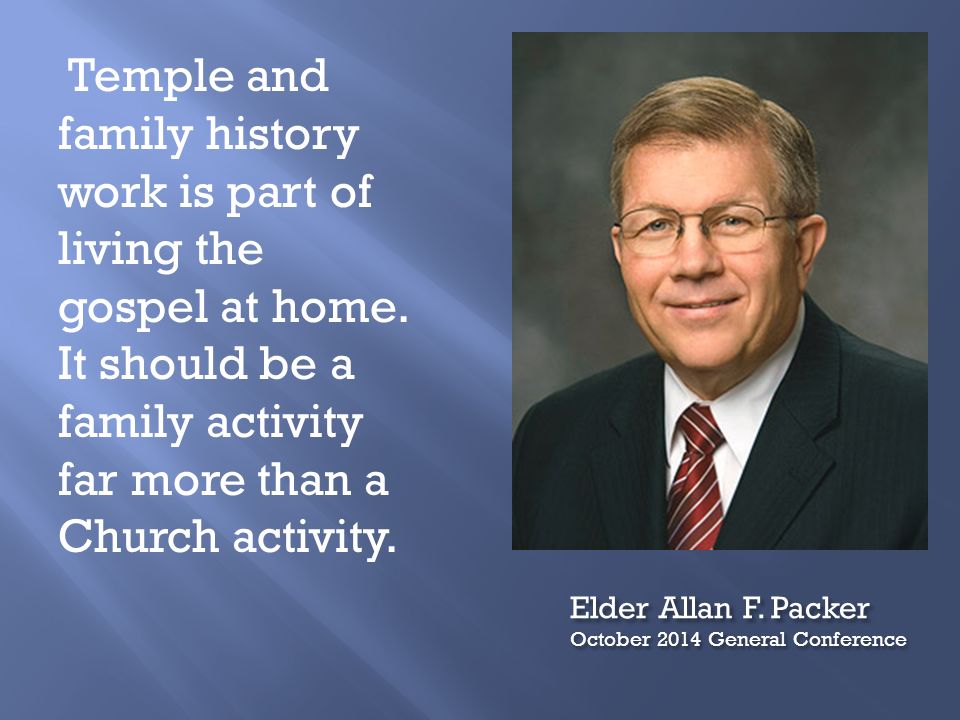 Temple and family history work is part of living the gospel at home. It should be a family activity far more than a Church activity.

Elder Allan F. Packer
October 2014 General Conference